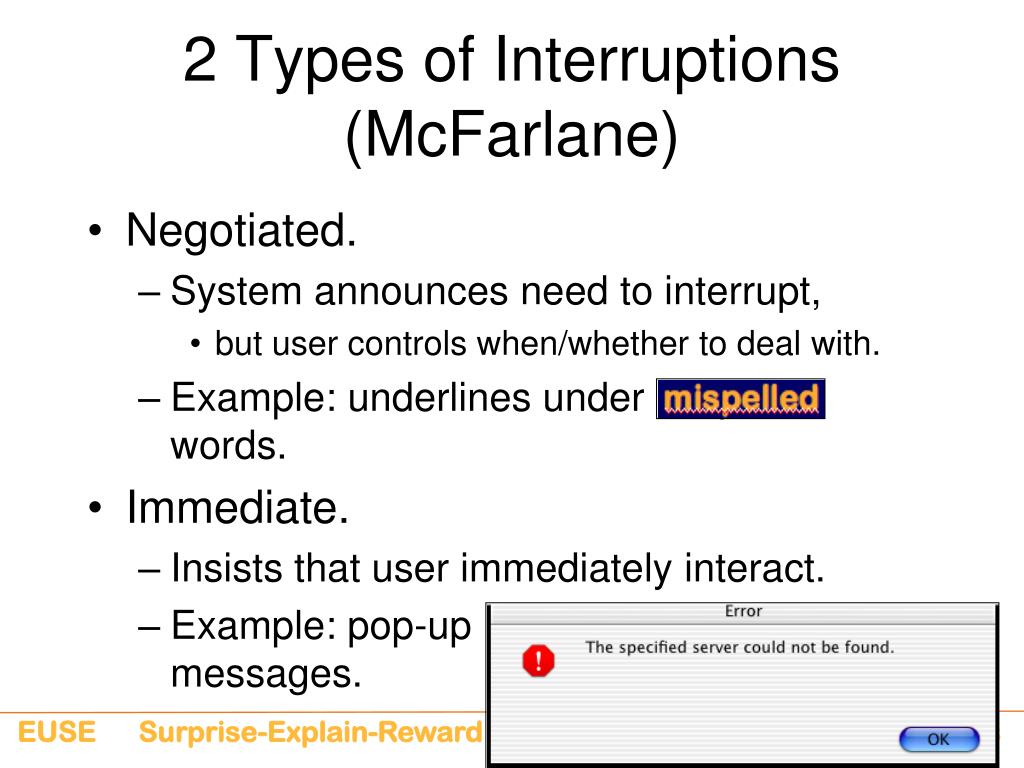 2 Types of Interruptions (McFarlane)

• Negotiated.
– System announces need to interrupt,
• but user controls when/whether to deal with.
– Example: underlines under mispelled words.

• Immediate.
– Insists that user immediately interact.
– Example: pop-up messages.

Error
The specified server could not be found.
OK

EUSE Surprise-Explain-Reward